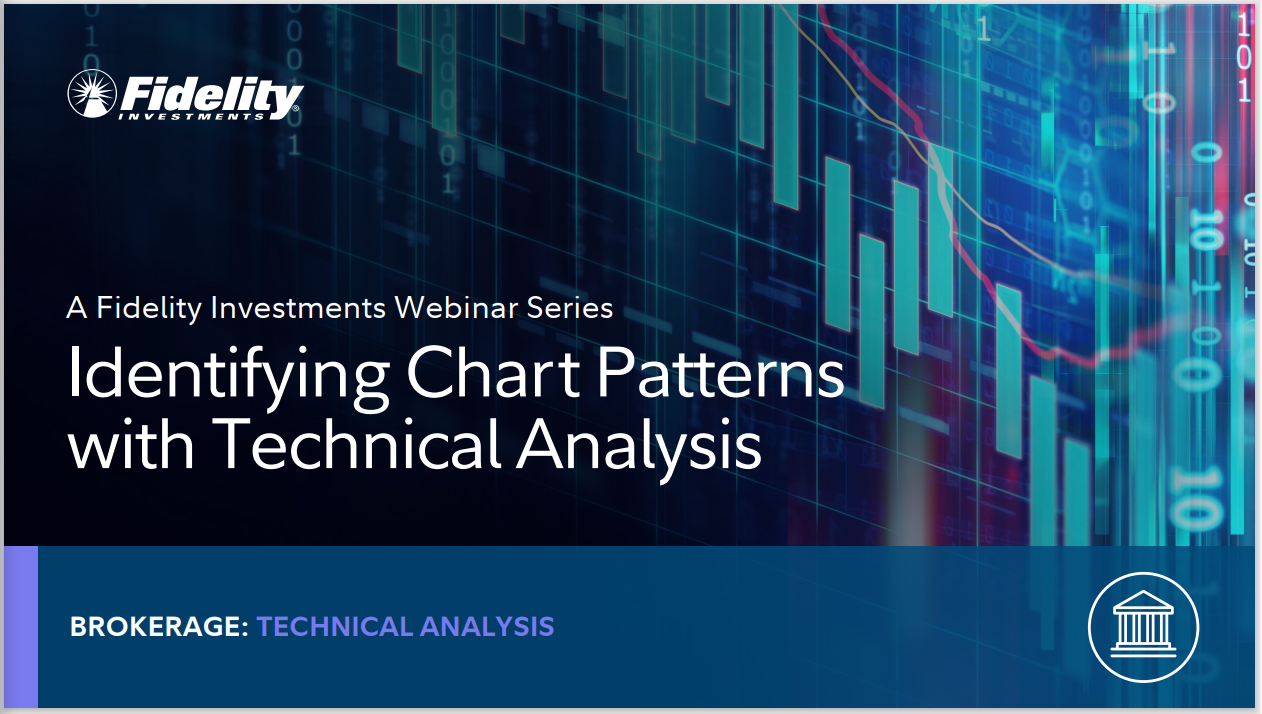 Fidelity
INVESTMENTS

A Fidelity Investments Webinar Series

Identifying Chart Patterns with Technical Analysis

BROKERAGE: TECHNICAL ANALYSIS